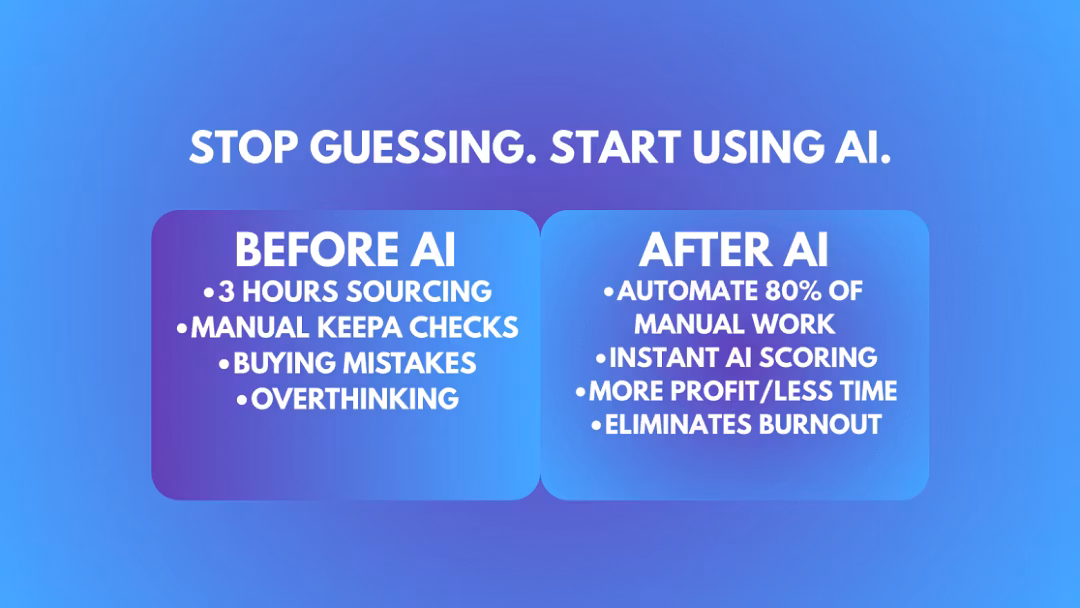 STOP GUESSING. START USING AI.

BEFORE AI
•3 HOURS SOURCING
•MANUAL KEEPA CHECKS
•BUYING MISTAKES
•OVERTHINKING

AFTER AI
•AUTOMATE 80% OF MANUAL WORK
•INSTANT AI SCORING
•MORE PROFIT/LESS TIME
•ELIMINATES BURNOUT